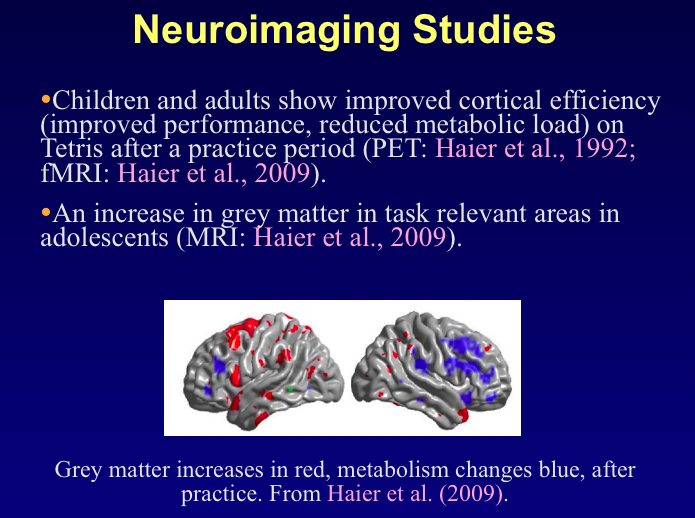 Neuroimaging Studies

•Children and adults show improved cortical efficiency (improved performance, reduced metabolic load) on Tetris after a practice period (PET: Haier et al., 1992; fMRI: Haier et al., 2009).

•An increase in grey matter in task relevant areas in adolescents (MRI: Haier et al., 2009).

Grey matter increases in red, metabolism changes blue, after practice. From Haier et al. (2009).